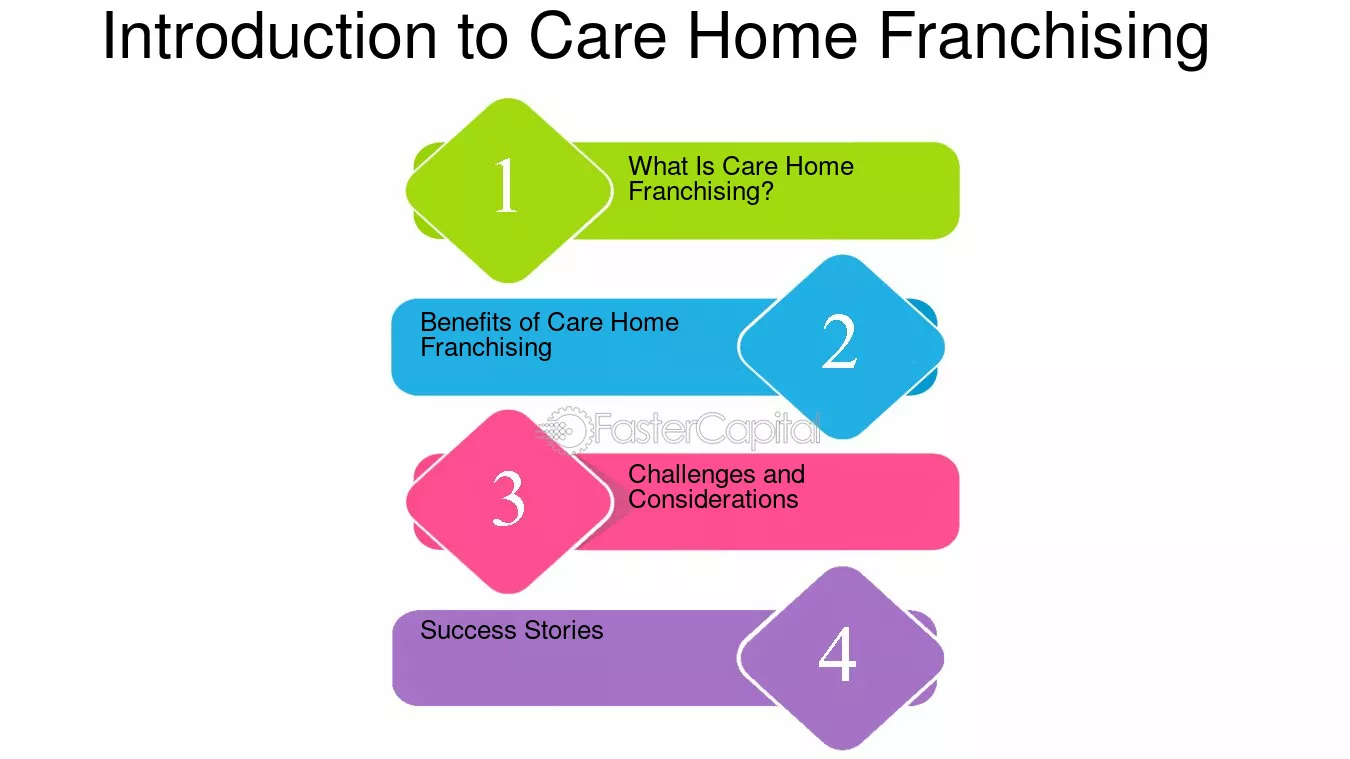 Introduction to Care Home Franchising

1
What Is Care Home Franchising?

Benefits of Care Home Franchising
2

FasterCapital

3
Challenges and Considerations

Success Stories
4